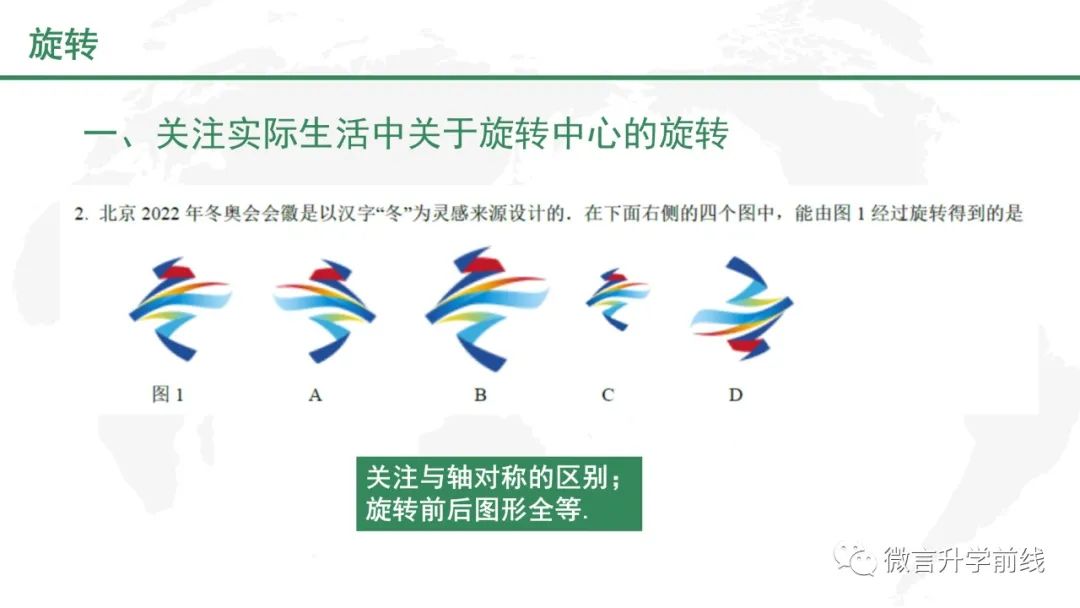 旋转

一、关注实际生活中关于旋转中心的旋转

2. 北京 2022 年冬奥会会徽是以汉字“冬”为灵感来源设计的．在下面右侧的四个图中，能由图 1 经过旋转得到的是

图 1　A　B　C　D

关注与轴对称的区别；
旋转前后图形全等.

微言升学前线